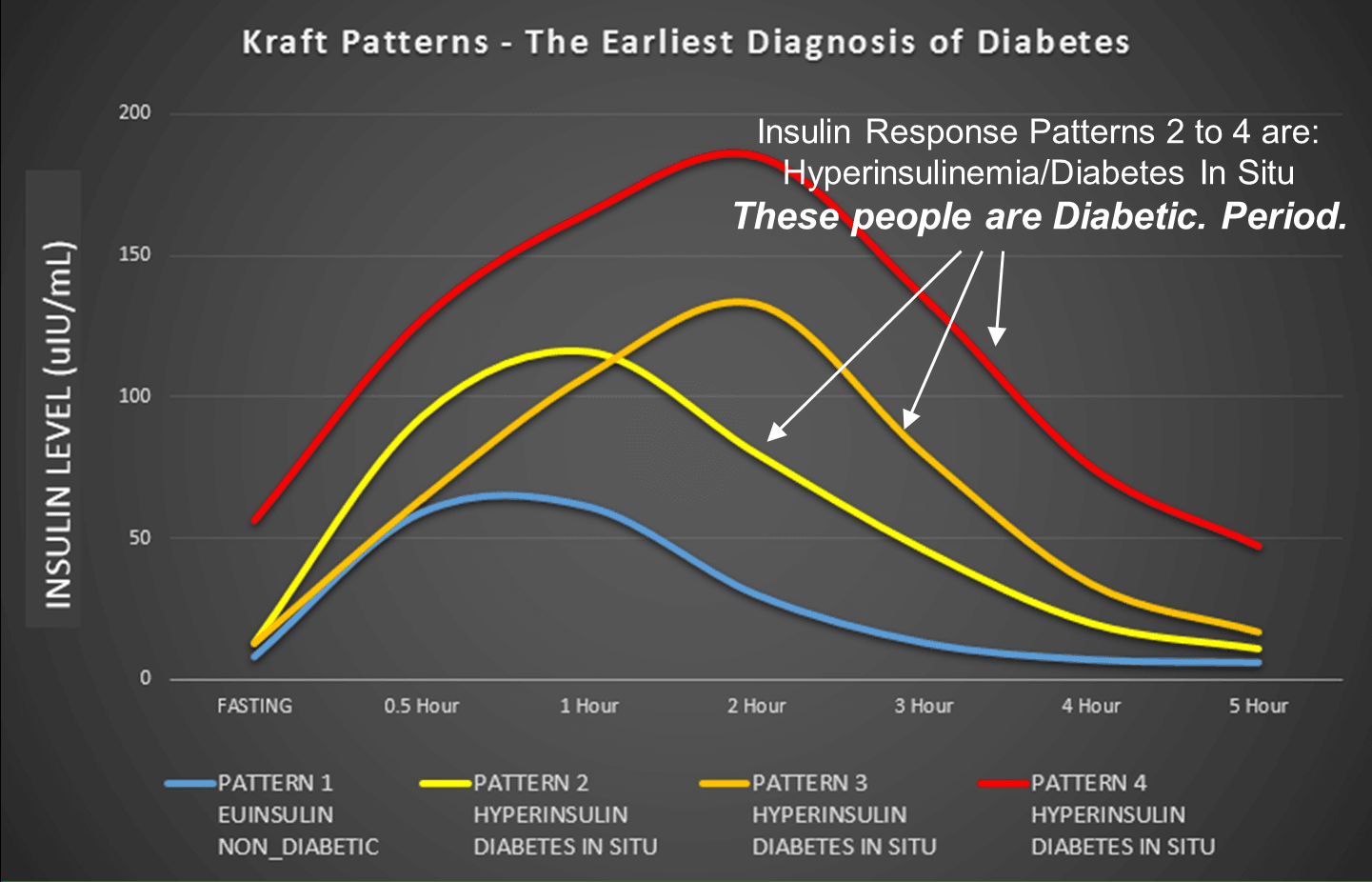 Kraft Patterns - The Earliest Diagnosis of Diabetes

Insulin Response Patterns 2 to 4 are:
Hyperinsulinemia/Diabetes In Situ
These people are Diabetic. Period.

INSULIN LEVEL (uIU/mL)

200
150
100
50
0

FASTING
0.5 Hour
1 Hour
2 Hour
3 Hour
4 Hour
5 Hour

PATTERN 1 EUINSULIN NON_DIABETIC
PATTERN 2 HYPERINSULIN DIABETES IN SITU
PATTERN 3 HYPERINSULIN DIABETES IN SITU
PATTERN 4 HYPERINSULIN DIABETES IN SITU